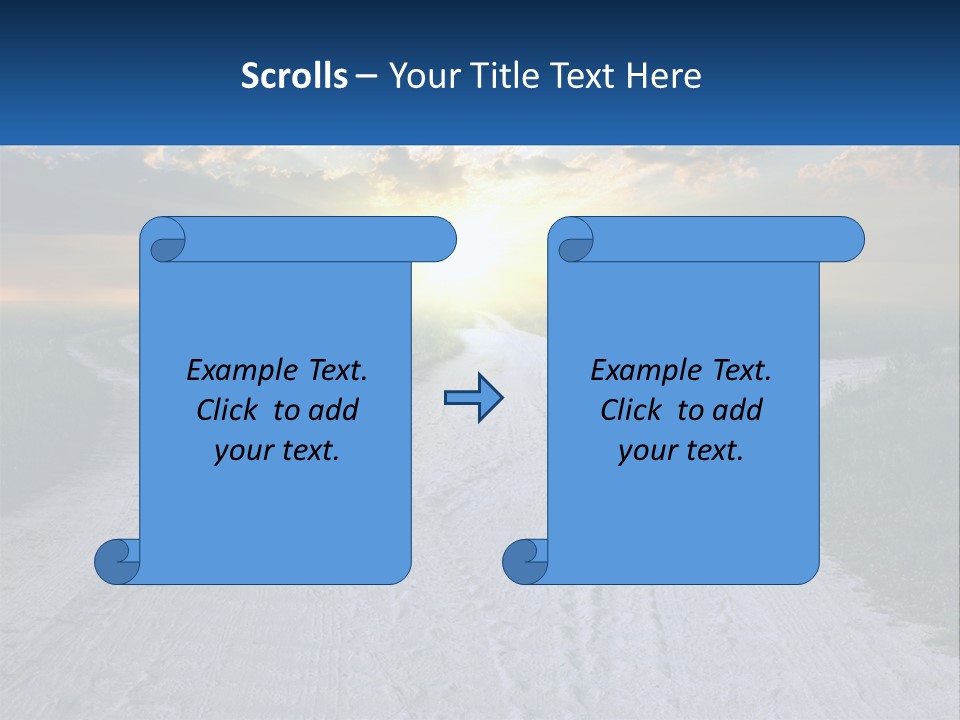 Scrolls – Your Title Text Here

Example Text. Click to add your text.

Example Text. Click to add your text.